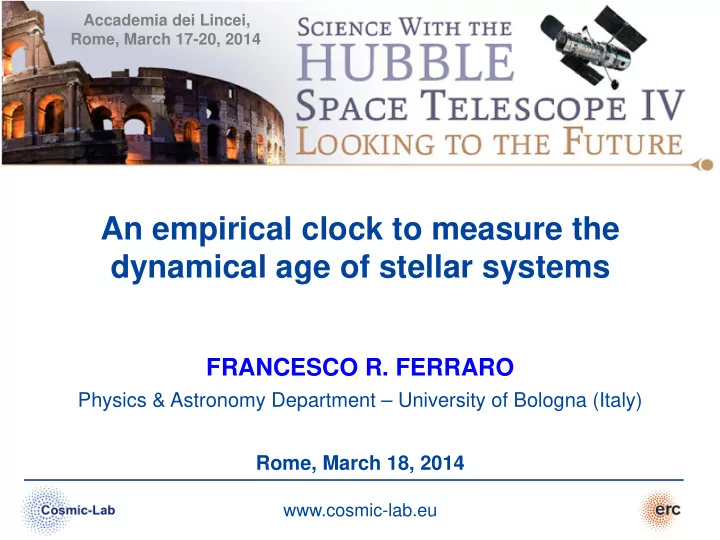 Accademia dei Lincei,
Rome, March 17-20, 2014

SCIENCE WITH THE
HUBBLE
SPACE TELESCOPE IV
LOOKING TO THE FUTURE

An empirical clock to measure the dynamical age of stellar systems

FRANCESCO R. FERRARO

Physics & Astronomy Department – University of Bologna (Italy)

Rome, March 18, 2014

Cosmic-Lab

www.cosmic-lab.eu

erc